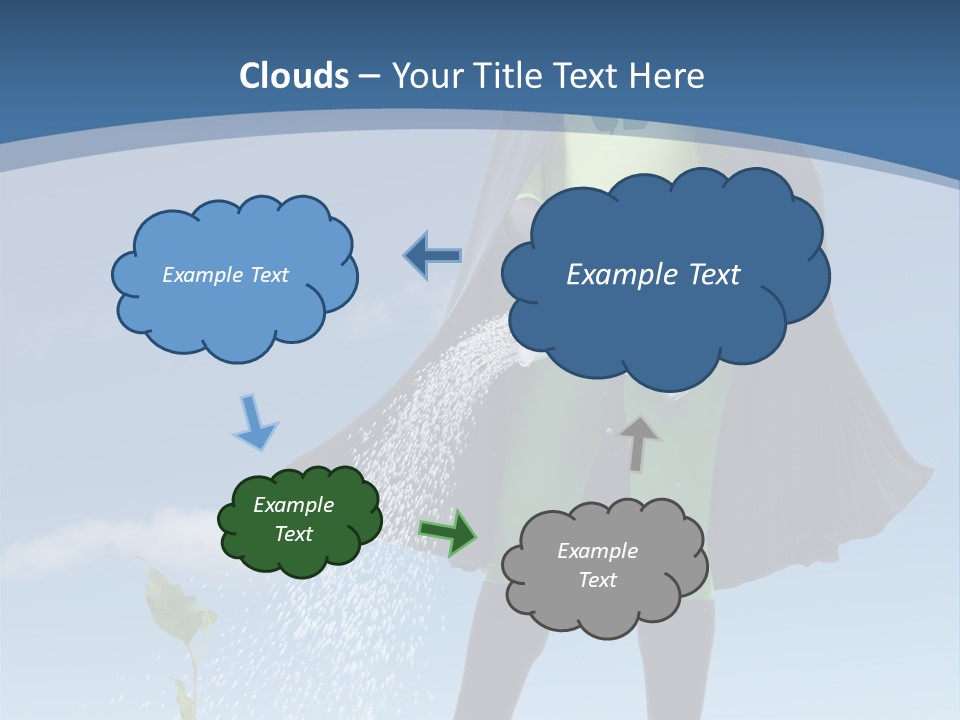 Clouds – Your Title Text Here

Example Text

Example Text

Example Text

Example Text